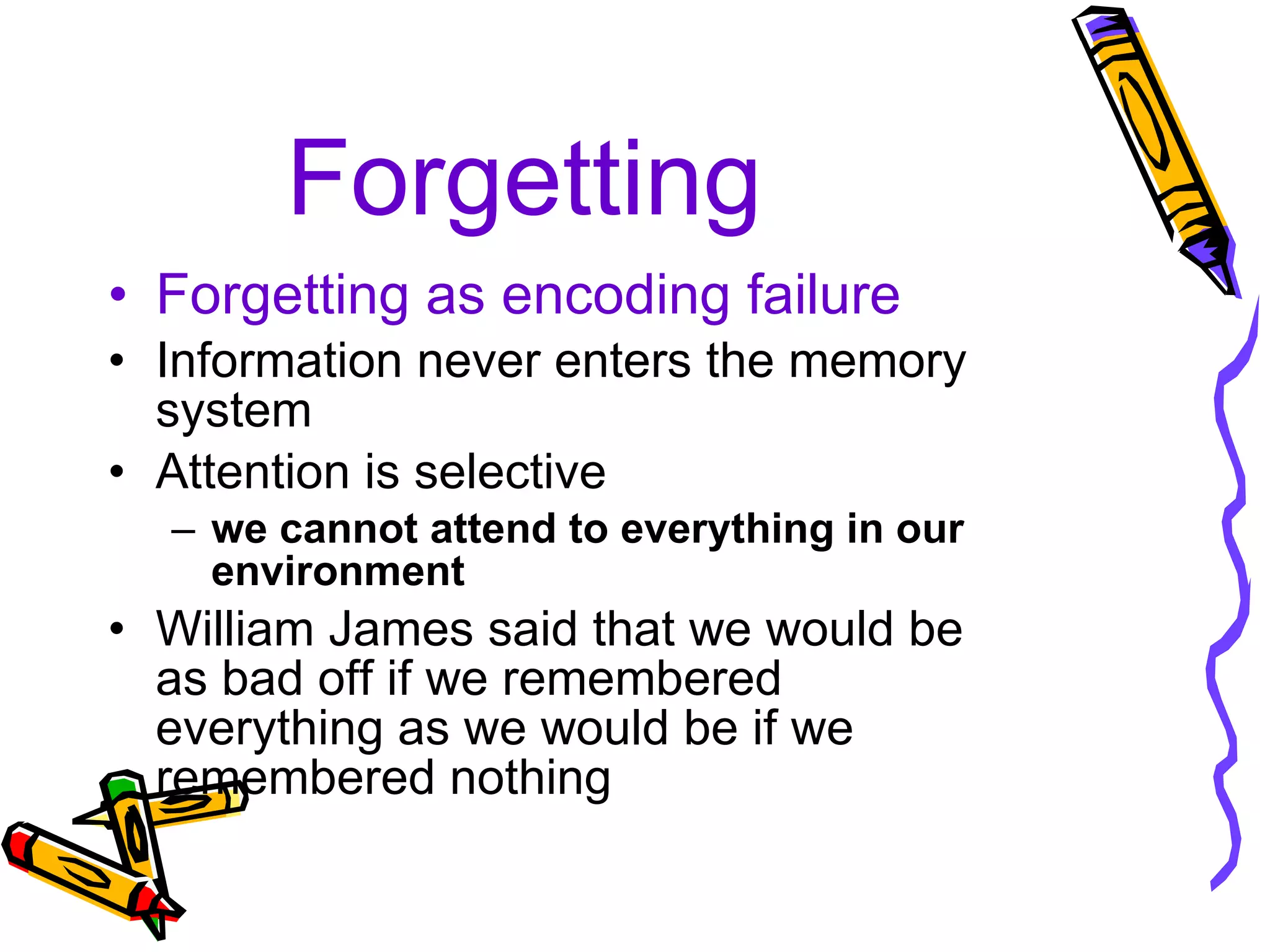 Forgetting

• Forgetting as encoding failure
• Information never enters the memory system
• Attention is selective
– we cannot attend to everything in our environment
• William James said that we would be as bad off if we remembered everything as we would be if we remembered nothing